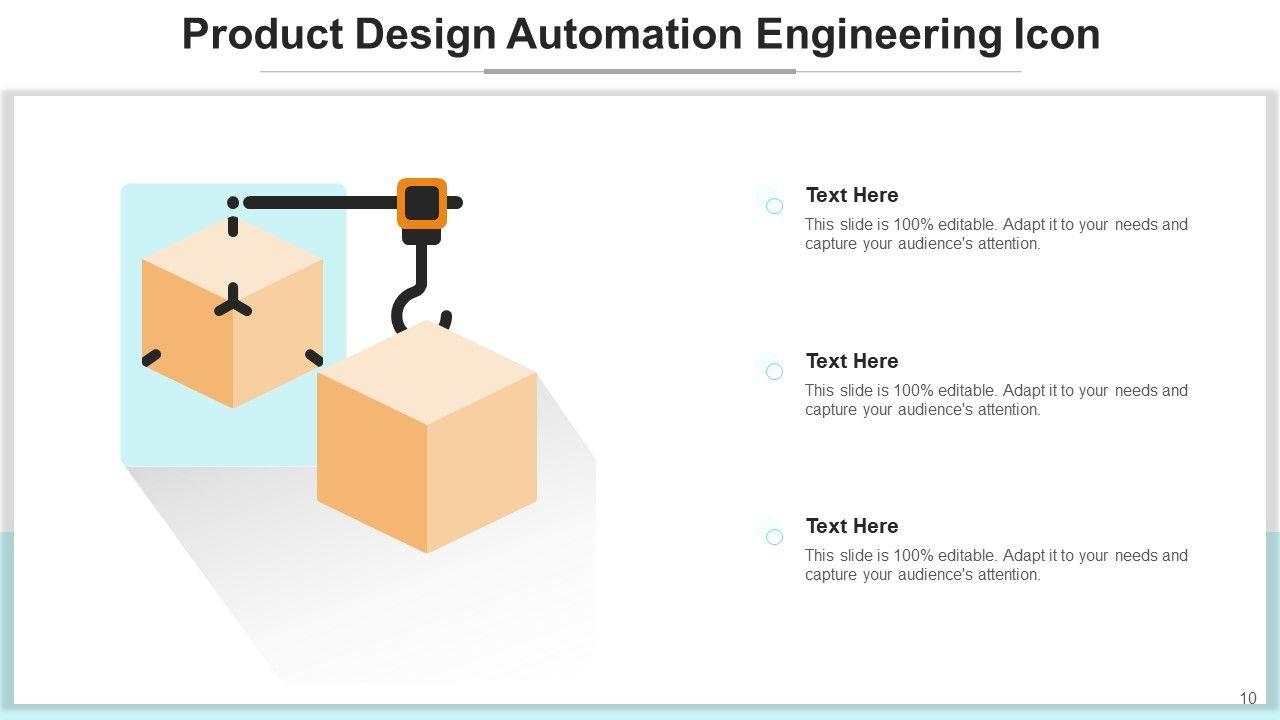 Product Design Automation Engineering Icon

Text Here
This slide is 100% editable. Adapt it to your needs and capture your audience's attention.

Text Here
This slide is 100% editable. Adapt it to your needs and capture your audience's attention.

Text Here
This slide is 100% editable. Adapt it to your needs and capture your audience's attention.

10